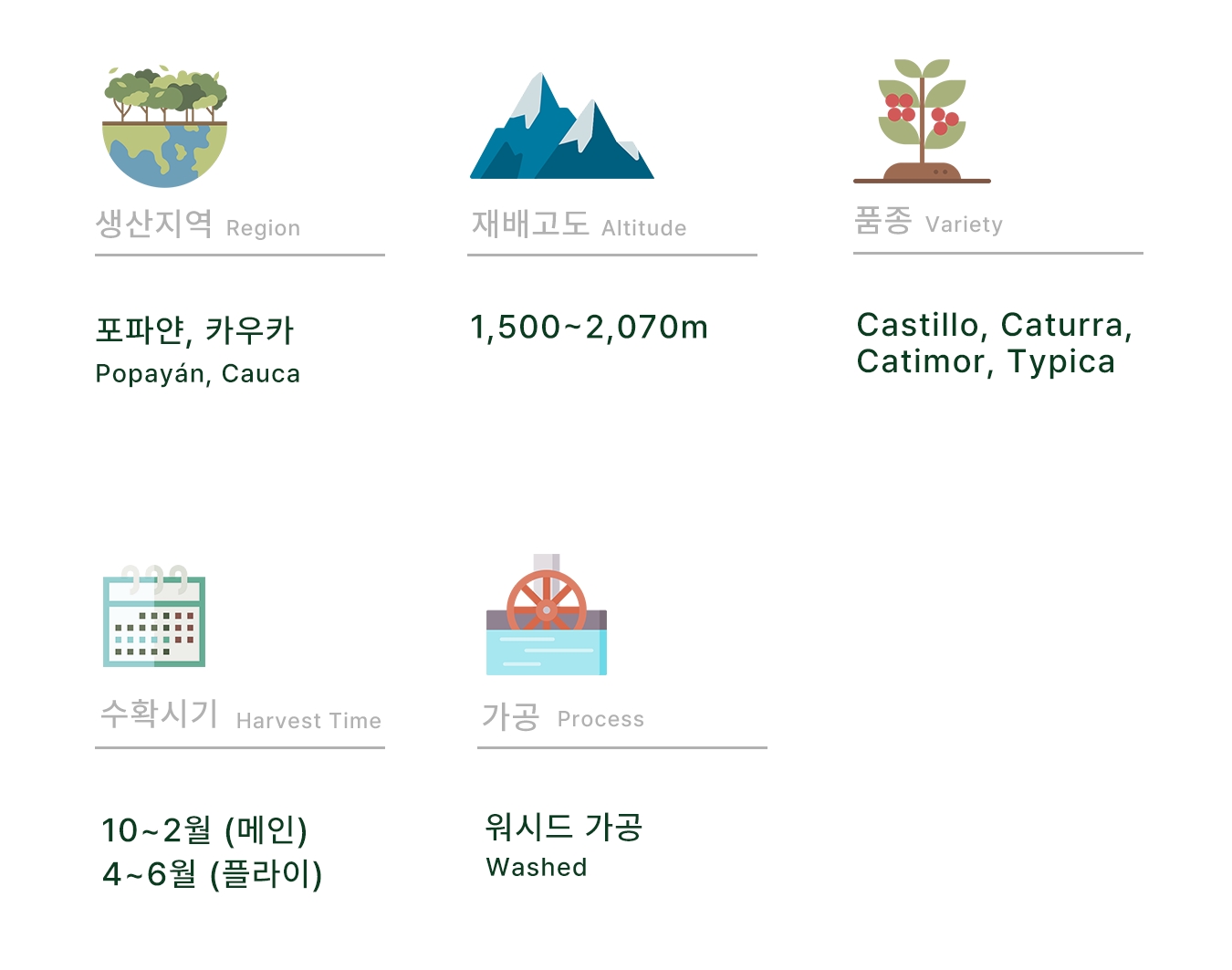 생산지역 Region

포파얀, 카우카
Popayán, Cauca

재배고도 Altitude

1,500~2,070m

품종 Variety

Castillo, Caturra, Catimor, Typica

수확시기 Harvest Time

10~2월 (메인)
4~6월 (플라이)

가공 Process

워시드 가공
Washed